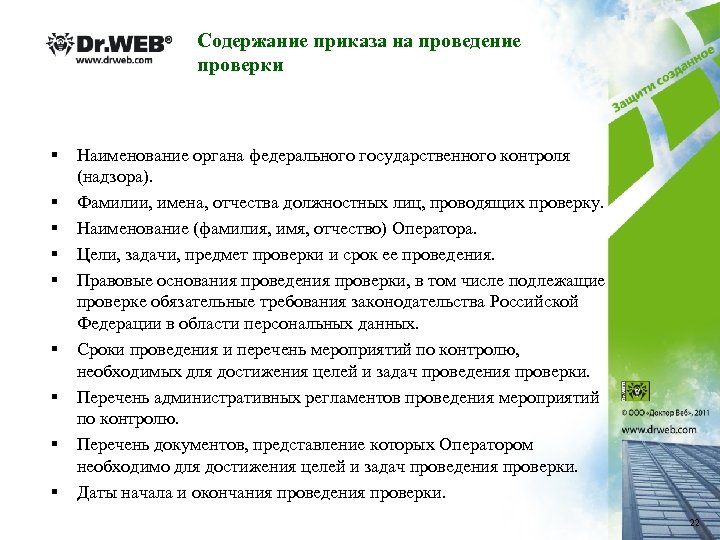 Dr.WEB®
www.drweb.com

Содержание приказа на проведение проверки

Защити созданное

▪ Наименование органа федерального государственного контроля (надзора).
▪ Фамилии, имена, отчества должностных лиц, проводящих проверку.
▪ Наименование (фамилия, имя, отчество) Оператора.
▪ Цели, задачи, предмет проверки и срок ее проведения.
▪ Правовые основания проведения проверки, в том числе подлежащие проверке обязательные требования законодательства Российской Федерации в области персональных данных.
▪ Сроки проведения и перечень мероприятий по контролю, необходимых для достижения целей и задач проведения проверки.
▪ Перечень административных регламентов проведения мероприятий по контролю.
▪ Перечень документов, представление которых Оператором необходимо для достижения целей и задач проведения проверки.
▪ Даты начала и окончания проведения проверки.

© ООО «Доктор Веб», 2011
www.drweb.com

22